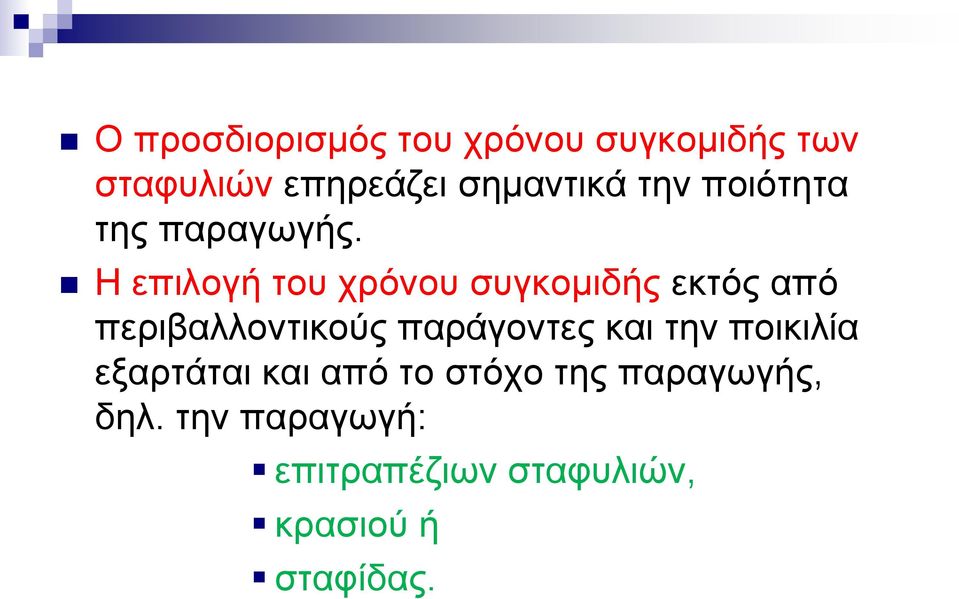 Ο προσδιορισμός του χρόνου συγκομιδής των σταφυλιών επηρεάζει σημαντικά την ποιότητα της παραγωγής.

Η επιλογή του χρόνου συγκομιδής εκτός από περιβαλλοντικούς παράγοντες και την ποικιλία εξαρτάται και από το στόχο της παραγωγής, δηλ. την παραγωγή:

επιτραπέζιων σταφυλιών,

κρασιού ή

σταφίδας.